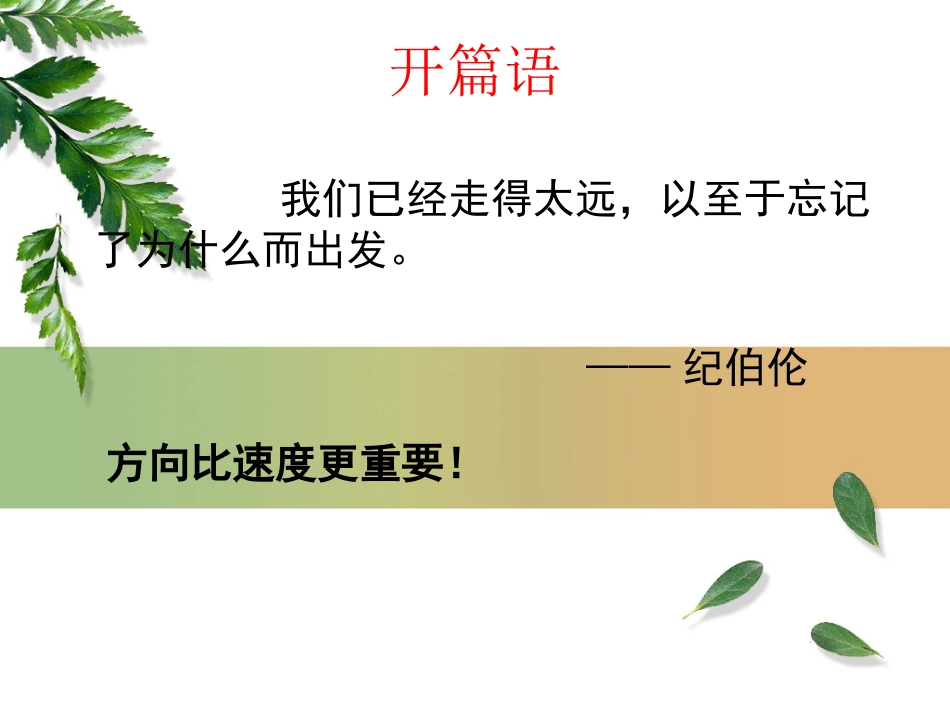 开篇语

我们已经走得太远，以至于忘记了为什么而出发。

—— 纪伯伦

方向比速度更重要！